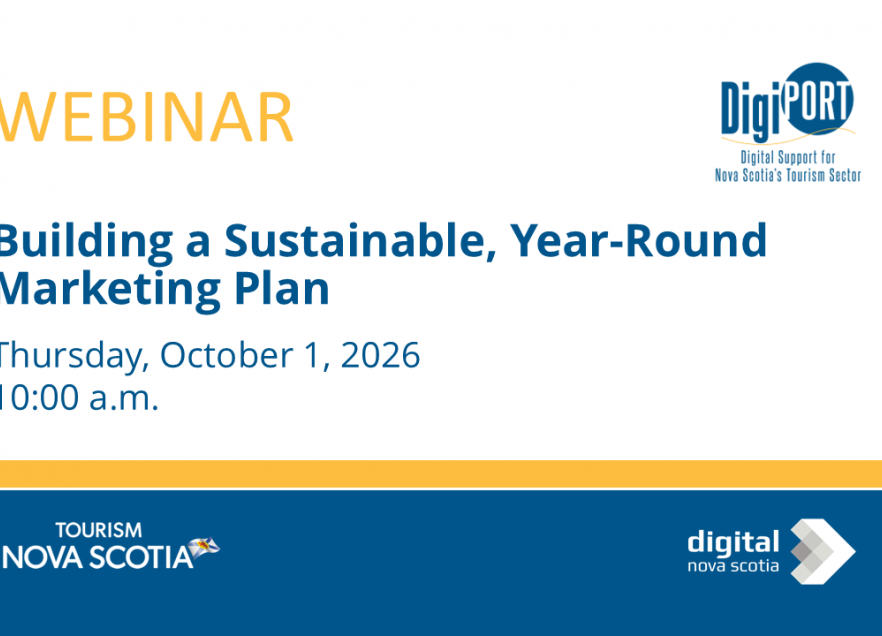 WEBINAR

DigiPORT
Digital Support for Nova Scotia's Tourism Sector

Building a Sustainable, Year-Round Marketing Plan

Thursday, October 1, 2026
10:00 a.m.

TOURISM
NOVA SCOTIA

digital
nova scotia